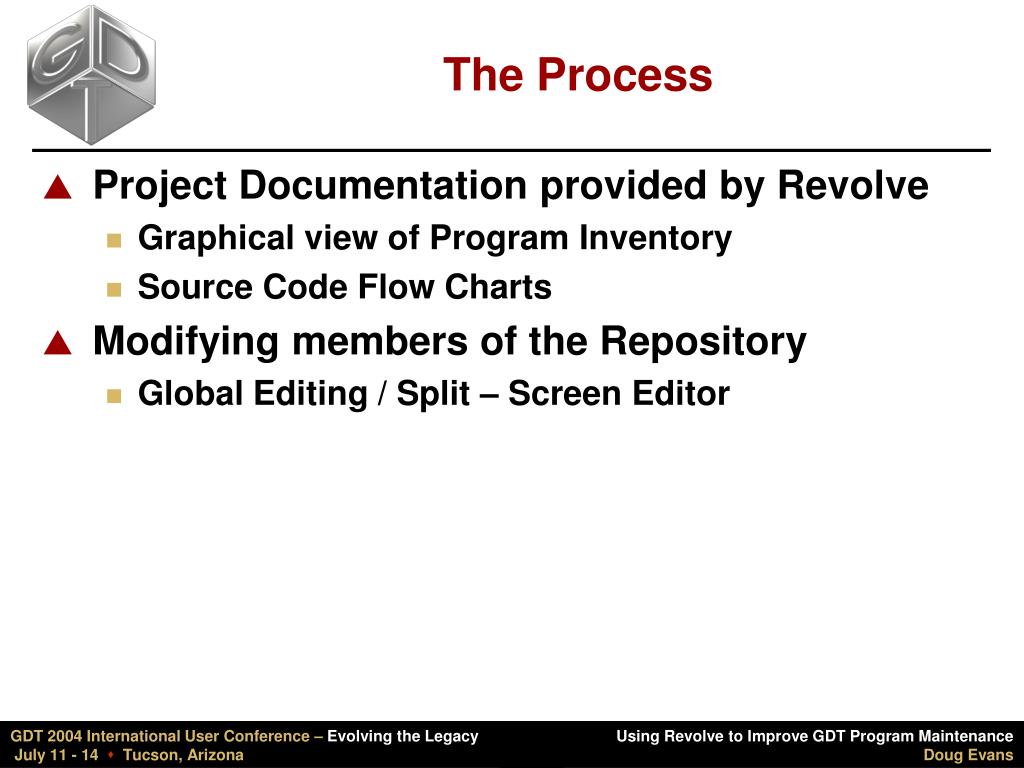 GDT

The Process

Project Documentation provided by Revolve

Graphical view of Program Inventory

Source Code Flow Charts

Modifying members of the Repository

Global Editing / Split – Screen Editor

GDT 2004 International User Conference – Evolving the Legacy
July 11 - 14 ♦ Tucson, Arizona

Using Revolve to Improve GDT Program Maintenance
Doug Evans